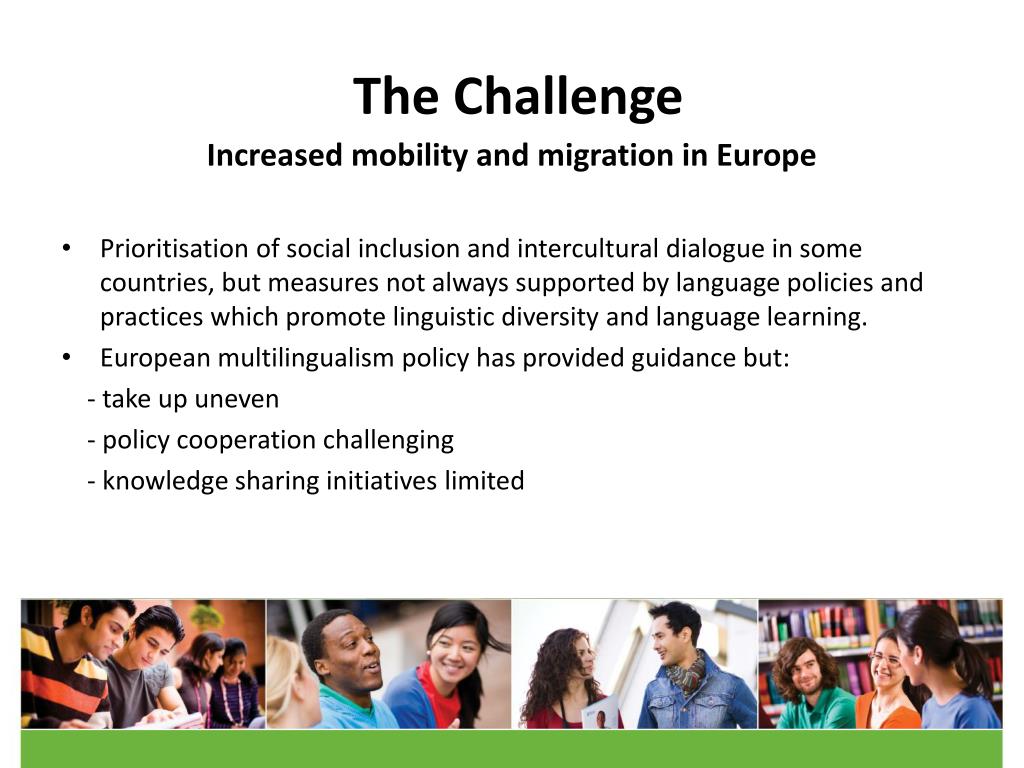 The Challenge
Increased mobility and migration in Europe

• Prioritisation of social inclusion and intercultural dialogue in some countries, but measures not always supported by language policies and practices which promote linguistic diversity and language learning.
• European multilingualism policy has provided guidance but:
- take up uneven
- policy cooperation challenging
- knowledge sharing initiatives limited